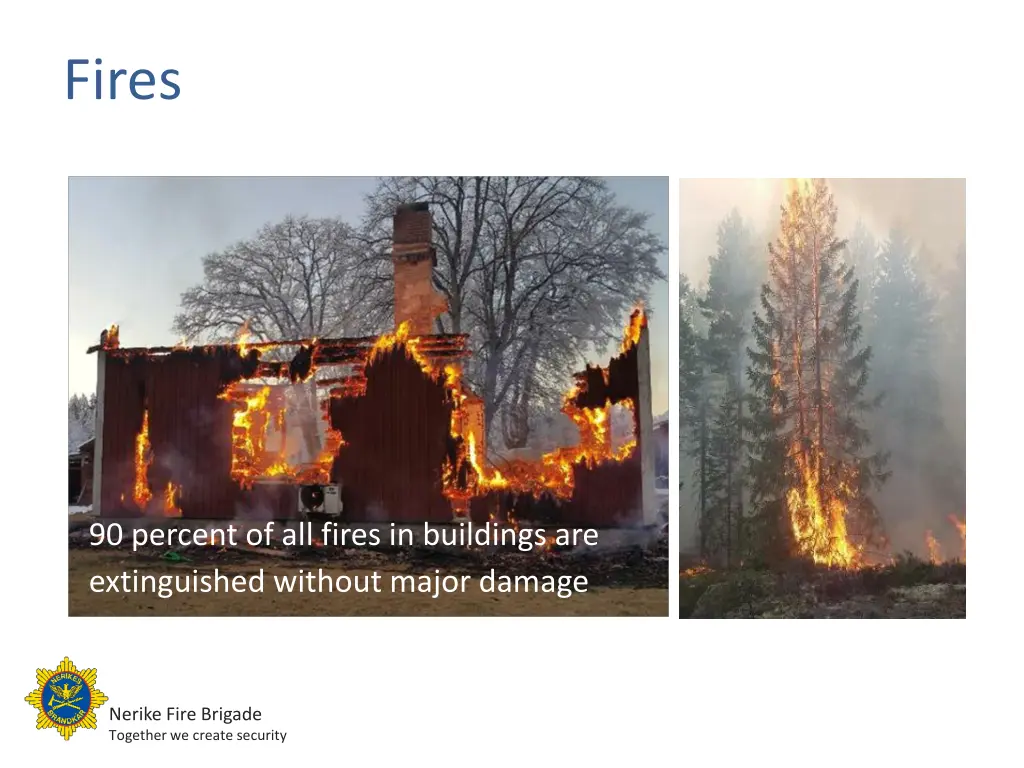 Fires

90 percent of all fires in buildings are extinguished without major damage

NERIKES BRANDKÅR

Nerike Fire Brigade
Together we create security